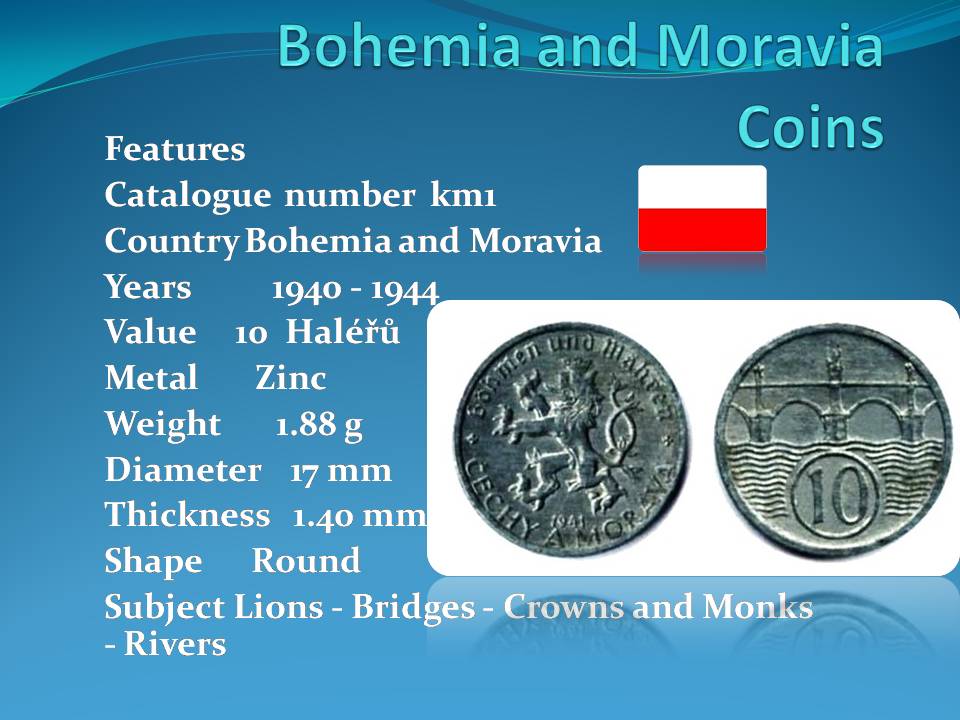 Bohemia and Moravia Coins

Features
Catalogue number km1
Country Bohemia and Moravia
Years 1940 - 1944
Value 10 Haléřů
Metal Zinc
Weight 1.88 g
Diameter 17 mm
Thickness 1.40 mm
Shape Round
Subject Lions - Bridges - Crowns and Monks - Rivers

Böhmen und Mähren
ČECHY A MORAVA
1941
10